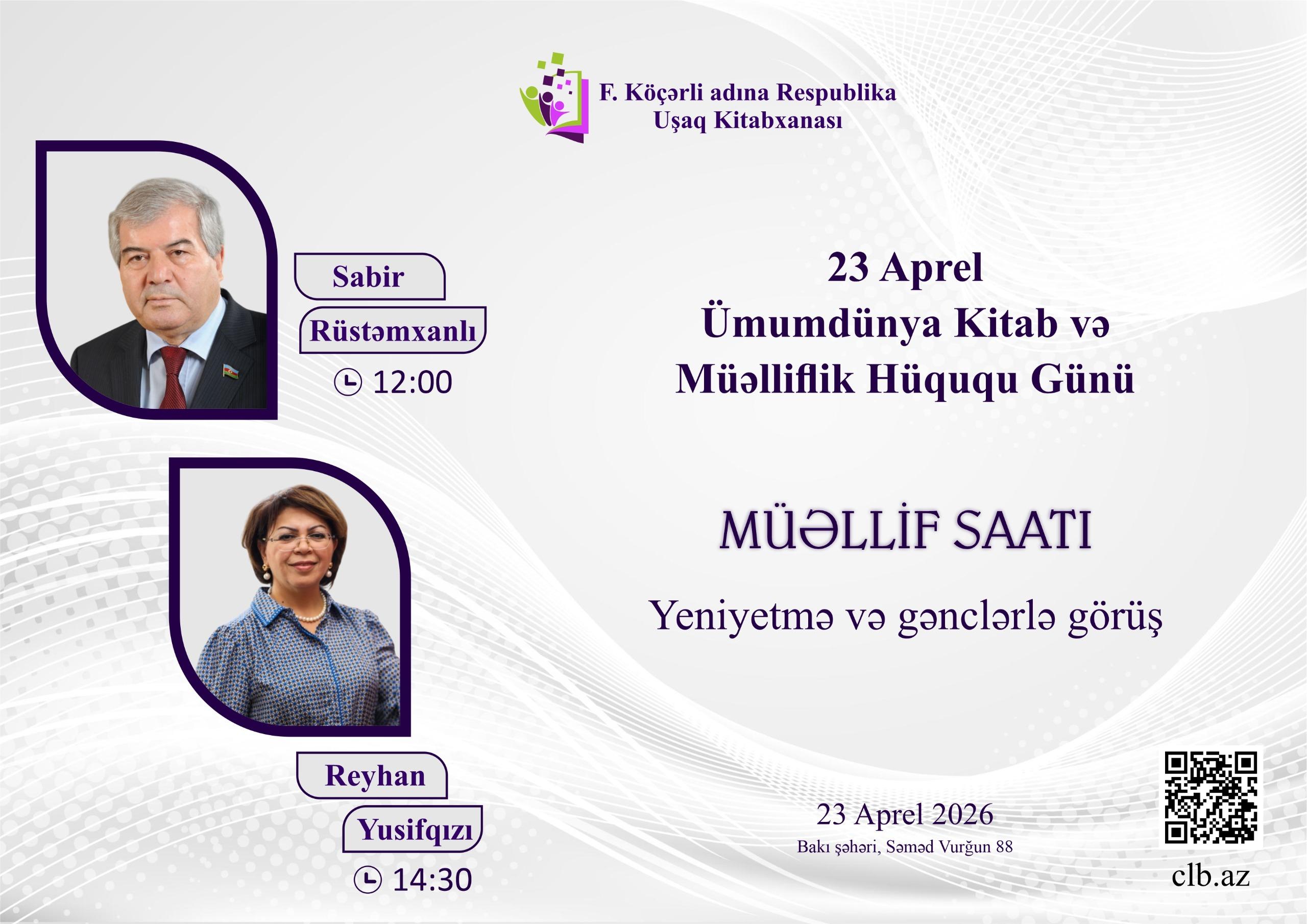 F. Köçərli adına Respublika Uşaq Kitabxanası

Sabir Rüstəmxanlı
12:00

23 Aprel
Ümumdünya Kitab və Müəlliflik Hüququ Günü

MÜƏLLİF SAATI

Yeniyetmə və gənclərlə görüş

Reyhan Yusifqızı
14:30

23 Aprel 2026
Bakı şəhəri, Səməd Vurğun 88

clb.az